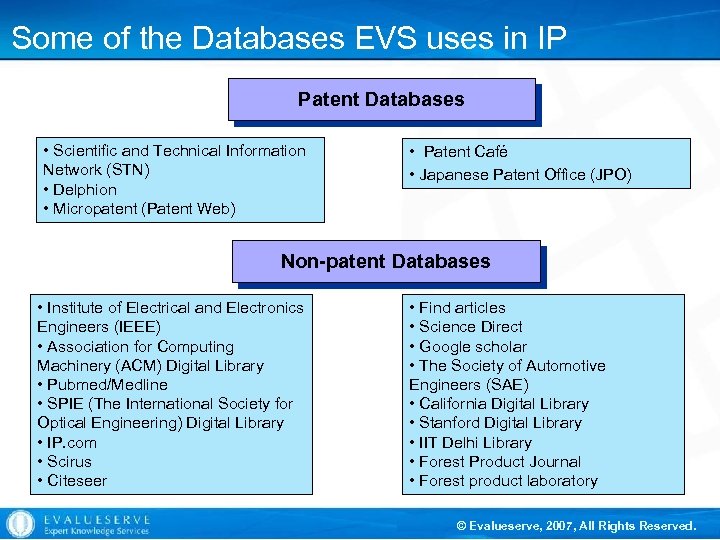 Some of the Databases EVS uses in IP

Patent Databases

• Scientific and Technical Information Network (STN)
• Delphion
• Micropatent (Patent Web)

• Patent Café
• Japanese Patent Office (JPO)

Non-patent Databases

• Institute of Electrical and Electronics Engineers (IEEE)
• Association for Computing Machinery (ACM) Digital Library
• Pubmed/Medline
• SPIE (The International Society for Optical Engineering) Digital Library
• IP.com
• Scirus
• Citeseer

• Find articles
• Science Direct
• Google scholar
• The Society of Automotive Engineers (SAE)
• California Digital Library
• Stanford Digital Library
• IIT Delhi Library
• Forest Product Journal
• Forest product laboratory

EVALUESERVE
Expert Knowledge Services

© Evalueserve, 2007, All Rights Reserved.